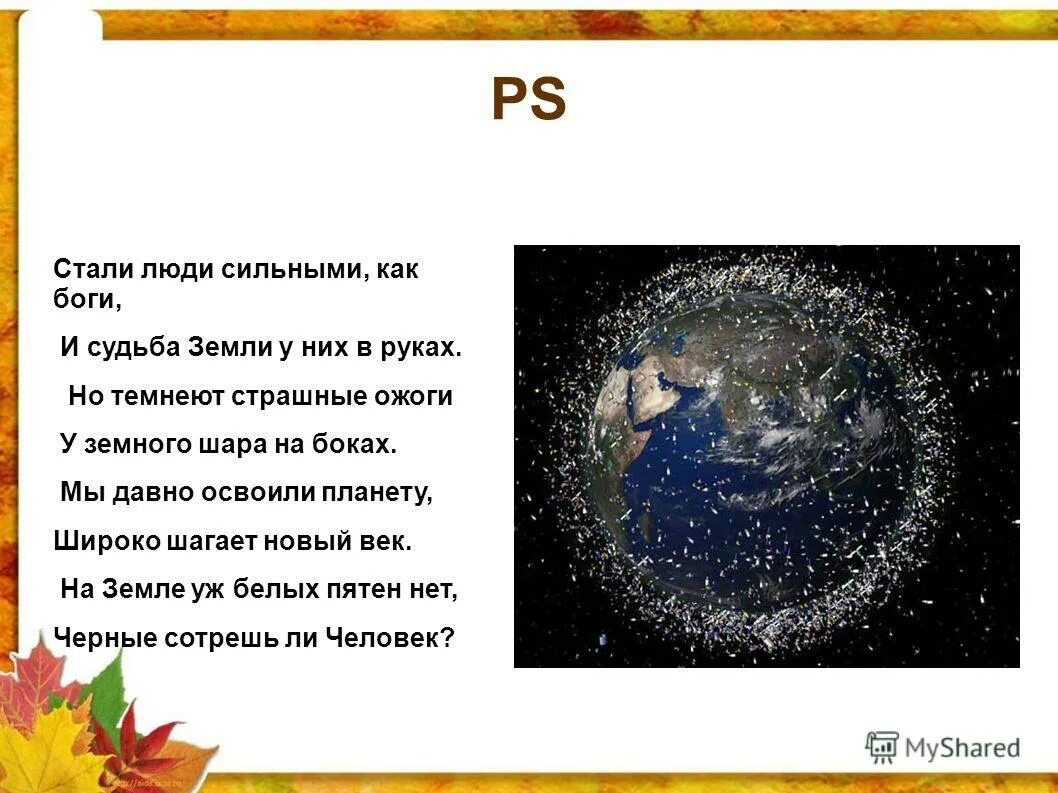 PS

Стали люди сильными, как боги,

И судьба Земли у них в руках.

Но темнеют страшные ожоги

У земного шара на боках.

Мы давно освоили планету,

Широко шагает новый век.

На Земле уж белых пятен нет,

Черные сотрешь ли Человек?

MyShared